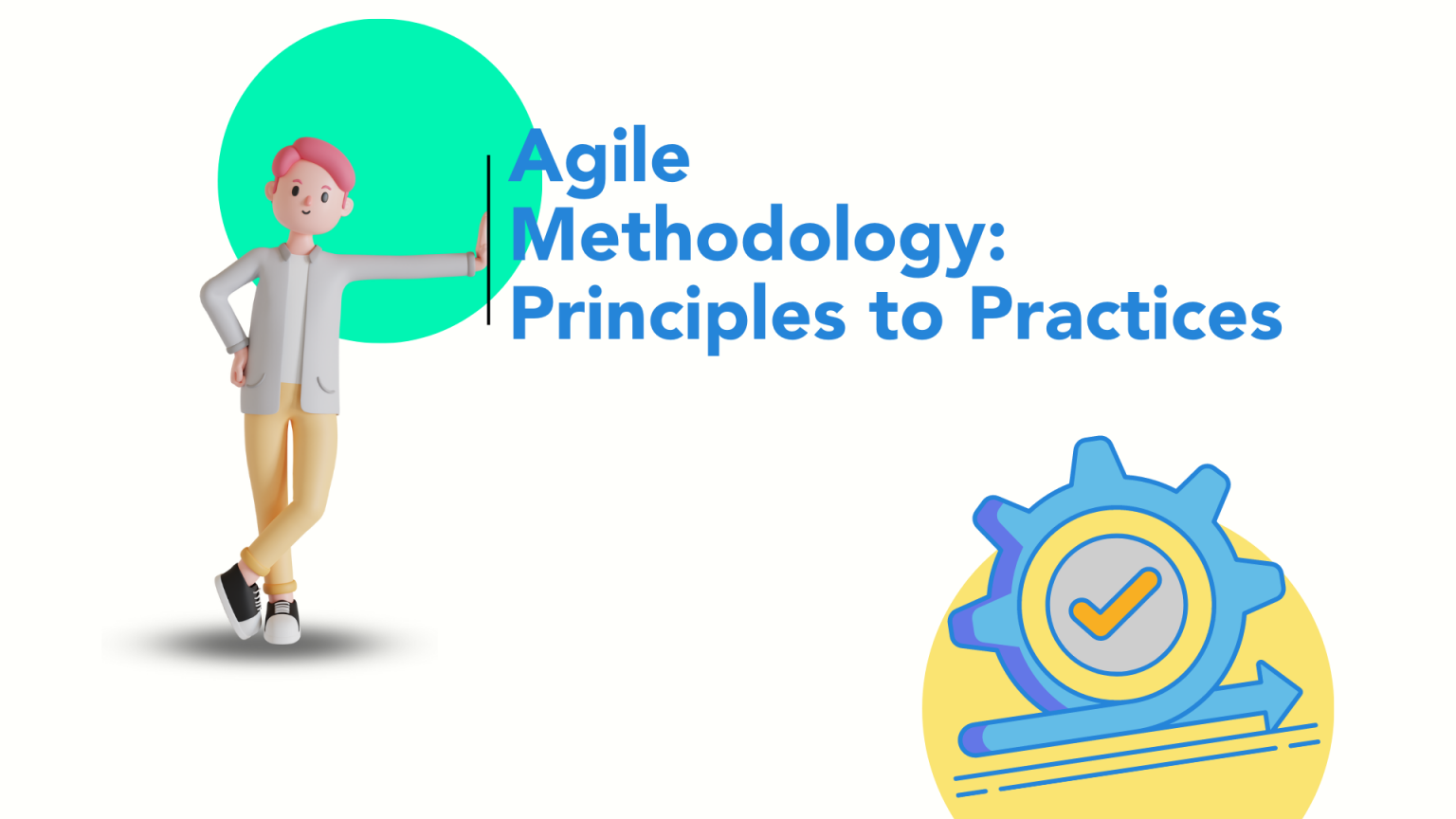 Agile Methodology: Principles to Practices